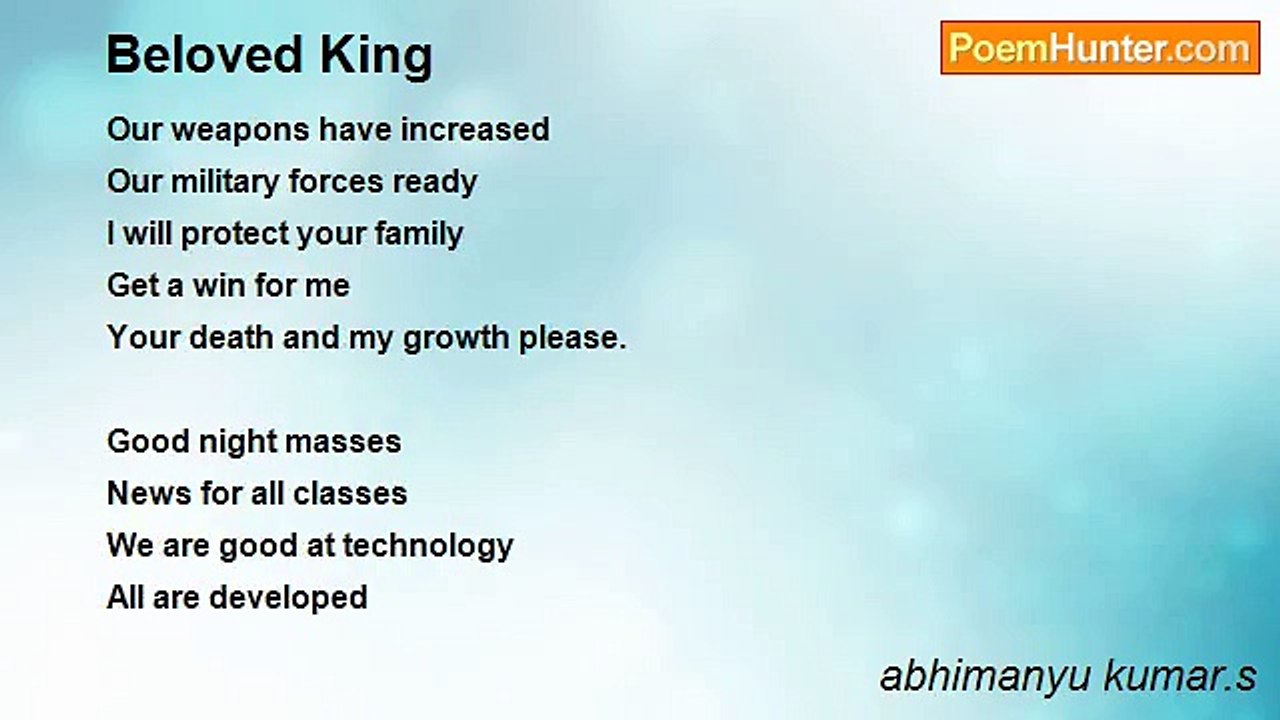 Beloved King

PoemHunter.com

Our weapons have increased
Our military forces ready
I will protect your family
Get a win for me
Your death and my growth please.

Good night masses
News for all classes
We are good at technology
All are developed

abhimanyu kumar.s